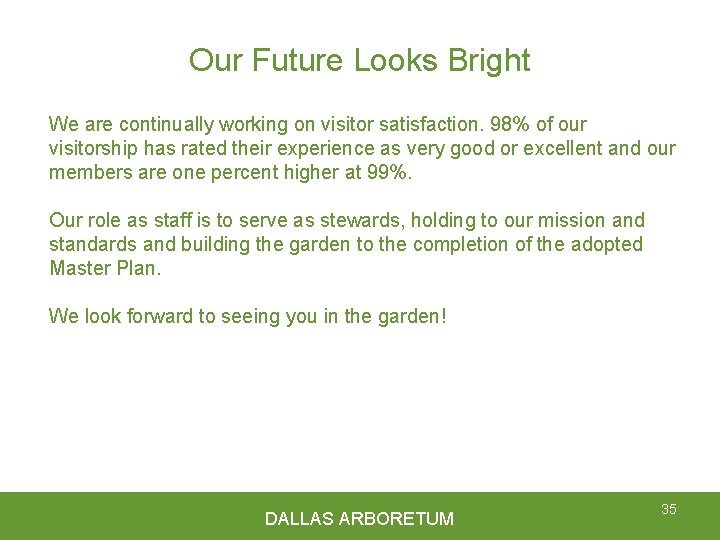 Our Future Looks Bright

We are continually working on visitor satisfaction. 98% of our visitorship has rated their experience as very good or excellent and our members are one percent higher at 99%.

Our role as staff is to serve as stewards, holding to our mission and standards and building the garden to the completion of the adopted Master Plan.

We look forward to seeing you in the garden!

DALLAS ARBORETUM

35